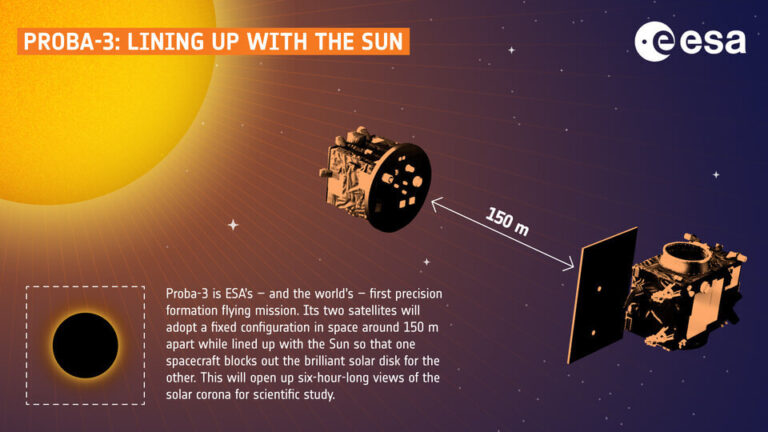 PROBA-3: LINING UP WITH THE SUN

esa

150 m

Proba-3 is ESA's – and the world's – first precision formation flying mission. Its two satellites will adopt a fixed configuration in space around 150 m apart while lined up with the Sun so that one spacecraft blocks out the brilliant solar disk for the other. This will open up six-hour-long views of the solar corona for scientific study.